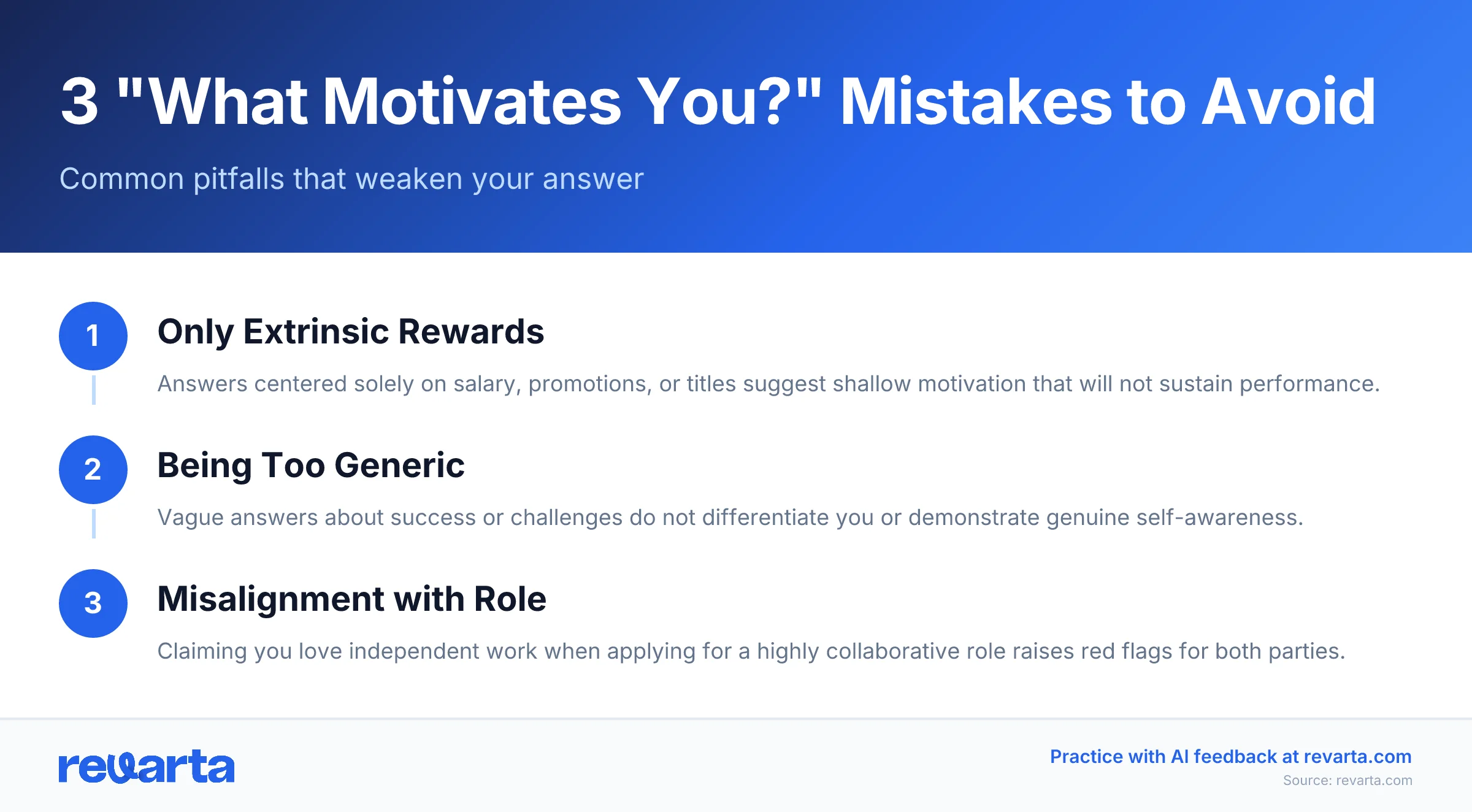 3 "What Motivates You?" Mistakes to Avoid

Common pitfalls that weaken your answer

1

Only Extrinsic Rewards

Answers centered solely on salary, promotions, or titles suggest shallow motivation that will not sustain performance.

2

Being Too Generic

Vague answers about success or challenges do not differentiate you or demonstrate genuine self-awareness.

3

Misalignment with Role

Claiming you love independent work when applying for a highly collaborative role raises red flags for both parties.

revarta

Practice with AI feedback at revarta.com

Source: revarta.com